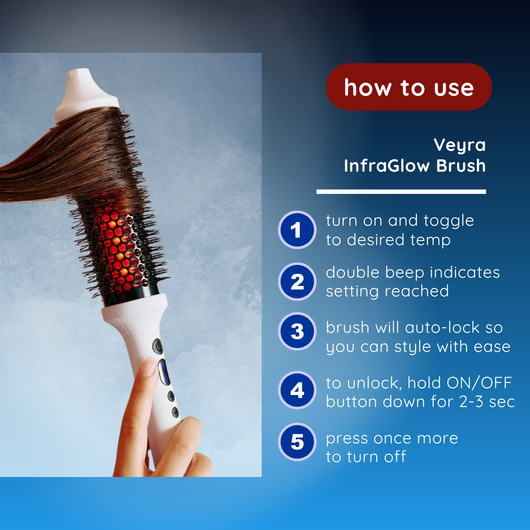 how to use

Veyra
InfraGlow Brush

1 turn on and toggle to desired temp

2 double beep indicates setting reached

3 brush will auto-lock so you can style with ease

4 to unlock, hold ON/OFF button down for 2-3 sec

5 press once more to turn off